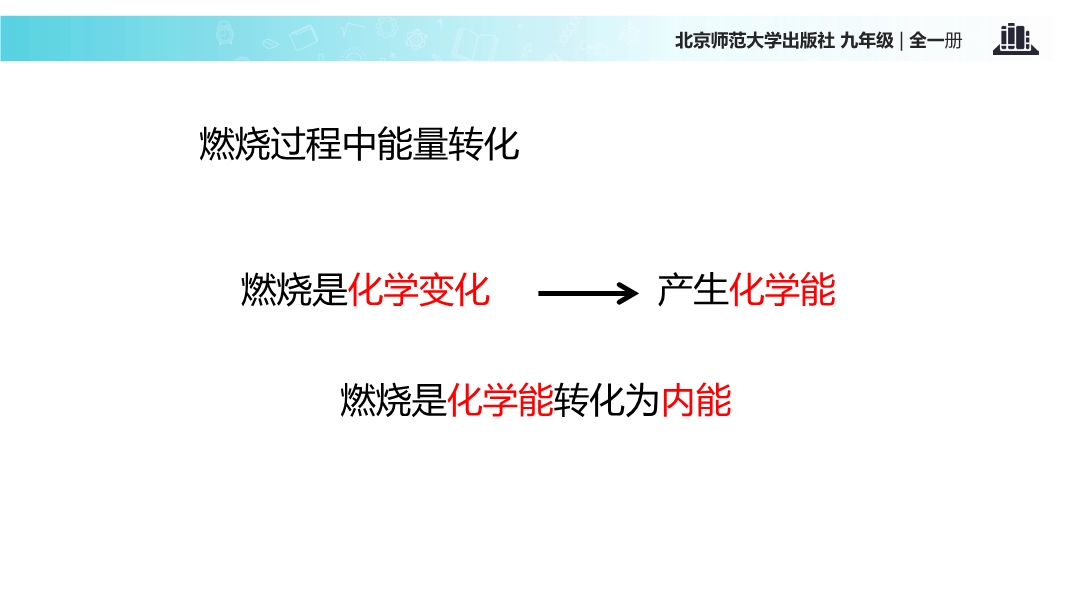 北京师范大学出版社 九年级 | 全一册

燃烧过程中能量转化

燃烧是化学变化 → 产生化学能

燃烧是化学能转化为内能